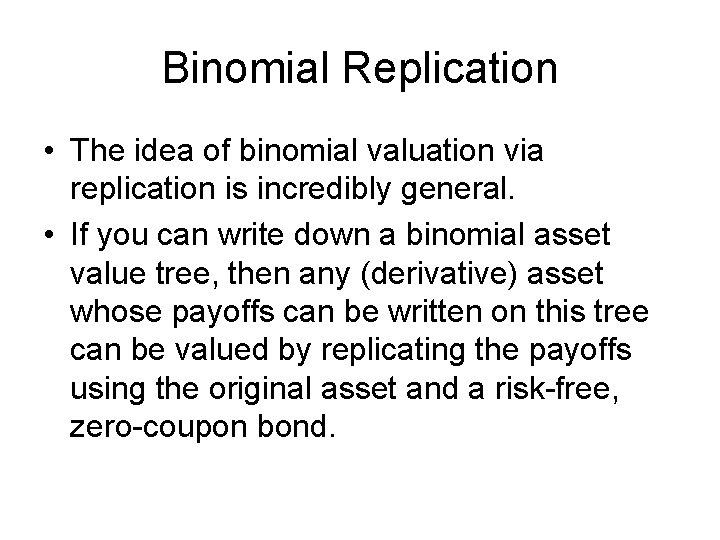 Binomial Replication

• The idea of binomial valuation via replication is incredibly general.

• If you can write down a binomial asset value tree, then any (derivative) asset whose payoffs can be written on this tree can be valued by replicating the payoffs using the original asset and a risk-free, zero-coupon bond.